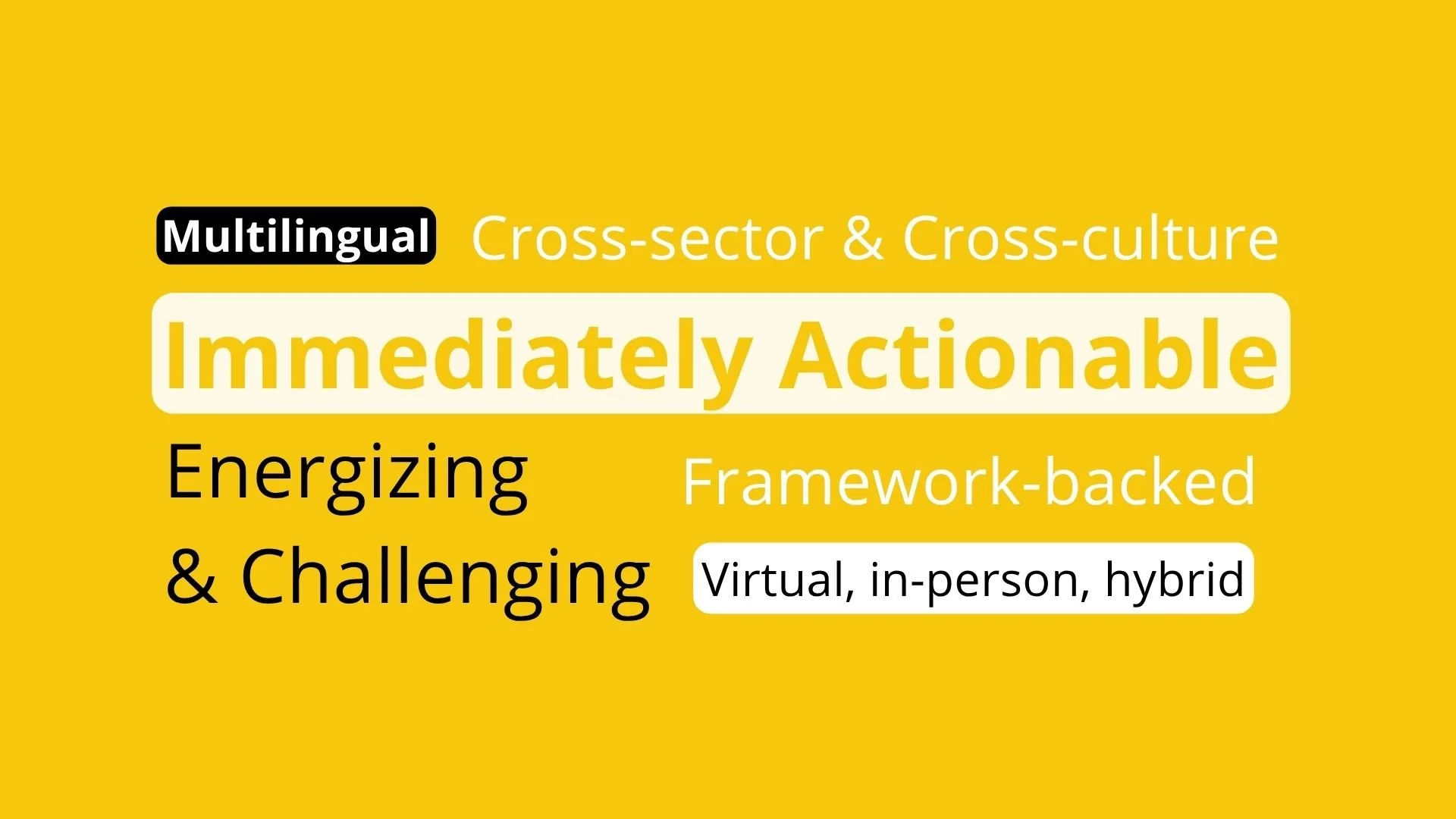 Multilingual Cross-sector & Cross-culture

Immediately Actionable

Energizing & Challenging

Framework-backed

Virtual, in-person, hybrid